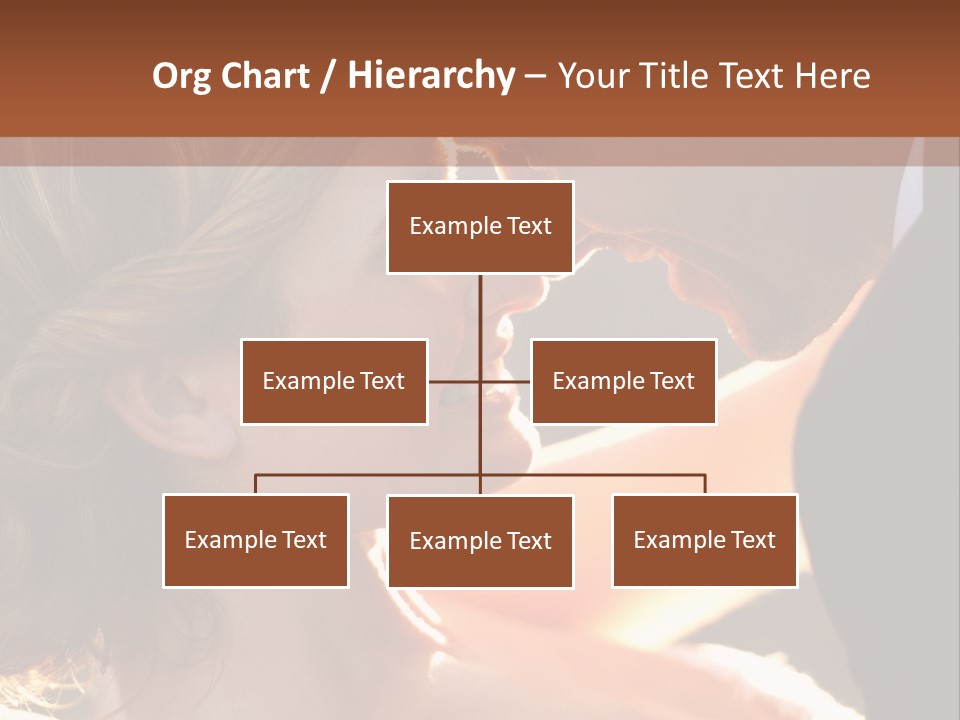 Org Chart / Hierarchy – Your Title Text Here

Example Text

Example Text

Example Text

Example Text

Example Text

Example Text